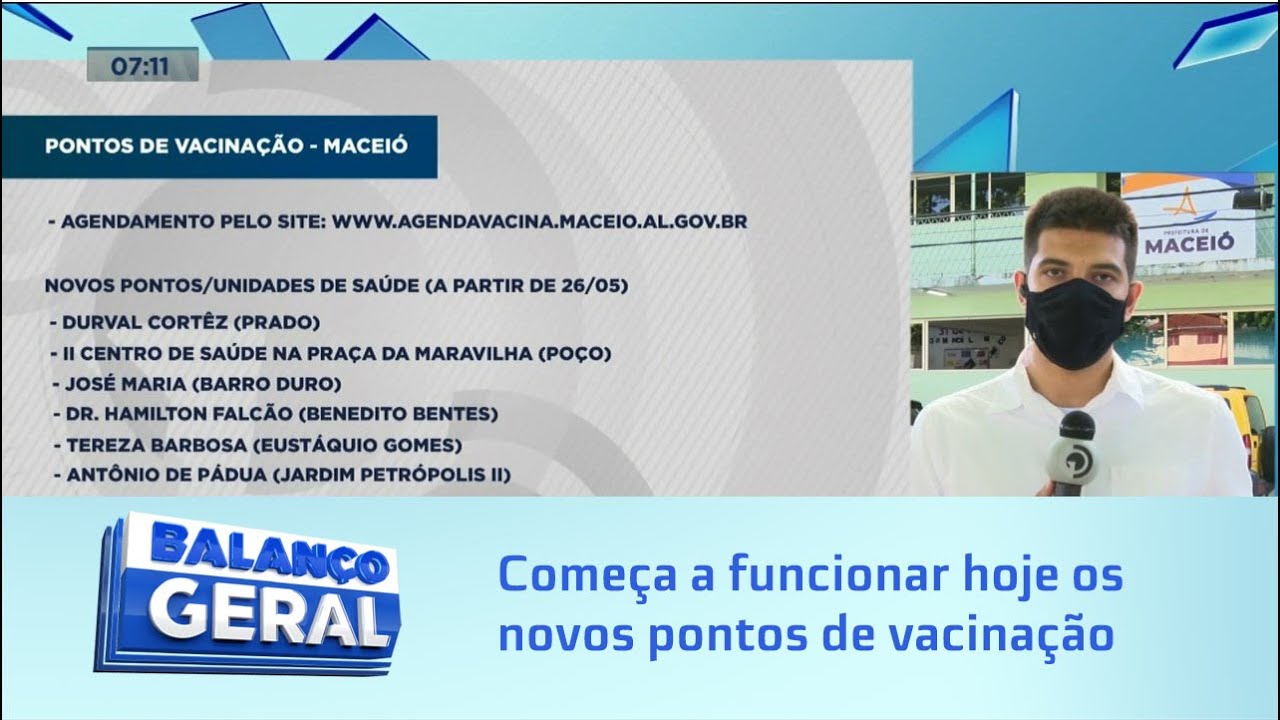 07:11

PONTOS DE VACINAÇÃO - MACEIÓ

- AGENDAMENTO PELO SITE: WWW.AGENDAVACINA.MACEIO.AL.GOV.BR

NOVOS PONTOS/UNIDADES DE SAÚDE (A PARTIR DE 26/05)
- DURVAL CORTÊZ (PRADO)
- II CENTRO DE SAÚDE NA PRAÇA DA MARAVILHA (POÇO)
- JOSÉ MARIA (BARRO DURO)
- DR. HAMILTON FALCÃO (BENEDITO BENTES)
- TEREZA BARBOSA (EUSTÁQUIO GOMES)
- ANTÔNIO DE PÁDUA (JARDIM PETRÓPOLIS II)

PREFEITURA DE MACEIÓ

BALANÇO GERAL

Começa a funcionar hoje os novos pontos de vacinação